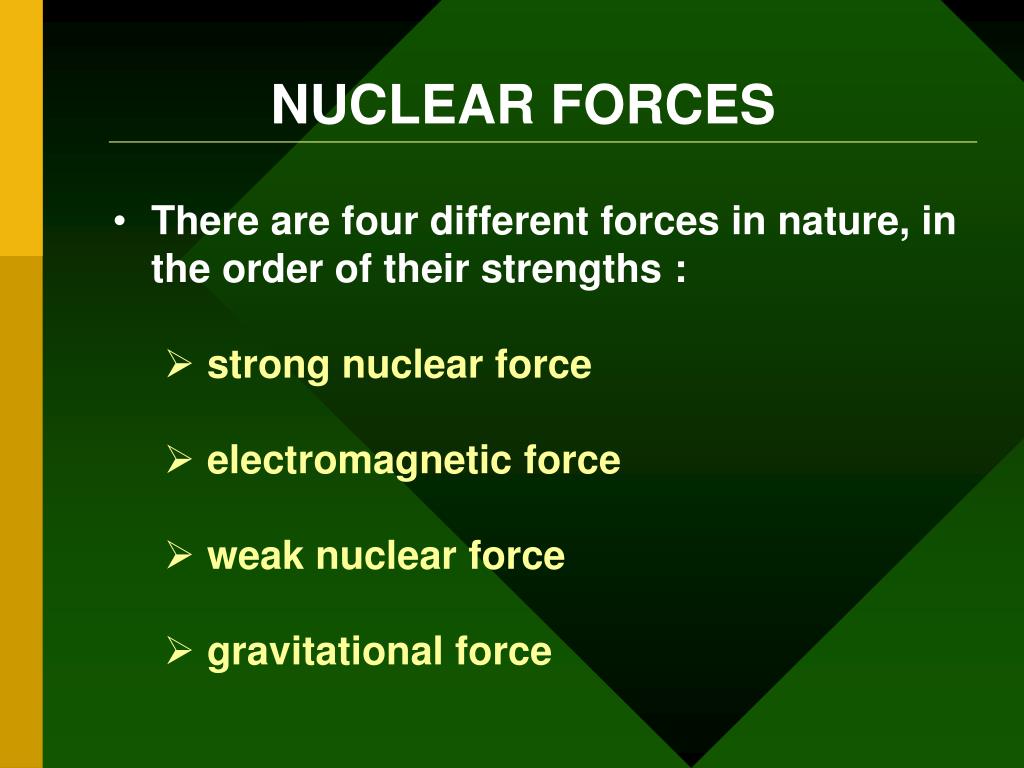 NUCLEAR FORCES

• There are four different forces in nature, in the order of their strengths :

➢ strong nuclear force

➢ electromagnetic force

➢ weak nuclear force

➢ gravitational force